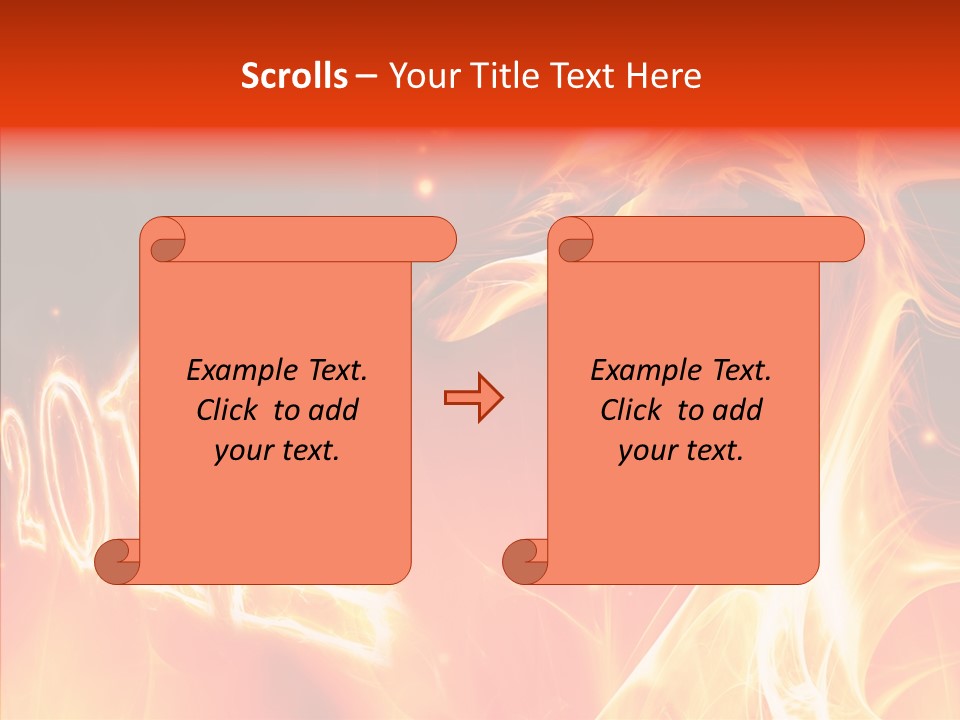 Scrolls – Your Title Text Here

Example Text. Click to add your text.

Example Text. Click to add your text.